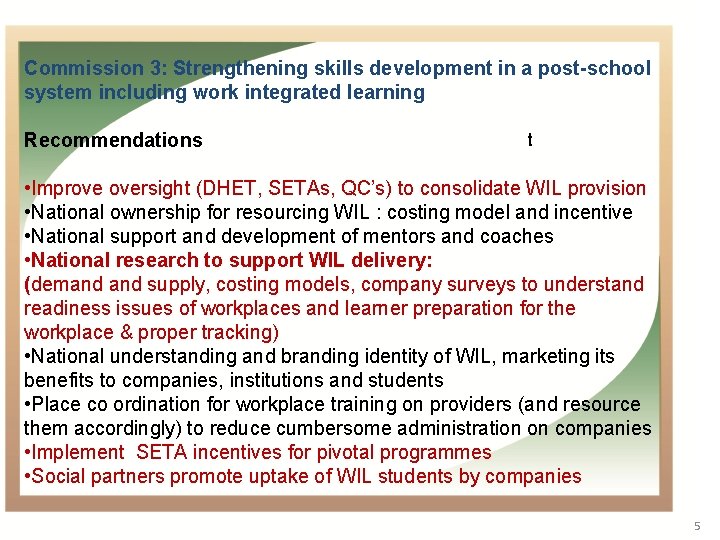 Commission 3: Strengthening skills development in a post-school system including work integrated learning

Recommendations t

•Improve oversight (DHET, SETAs, QC's) to consolidate WIL provision
•National ownership for resourcing WIL : costing model and incentive
•National support and development of mentors and coaches
•National research to support WIL delivery:
(demand and supply, costing models, company surveys to understand readiness issues of workplaces and learner preparation for the workplace & proper tracking)
•National understanding and branding identity of WIL, marketing its benefits to companies, institutions and students
•Place co ordination for workplace training on providers (and resource them accordingly) to reduce cumbersome administration on companies
•Implement SETA incentives for pivotal programmes
•Social partners promote uptake of WIL students by companies

5